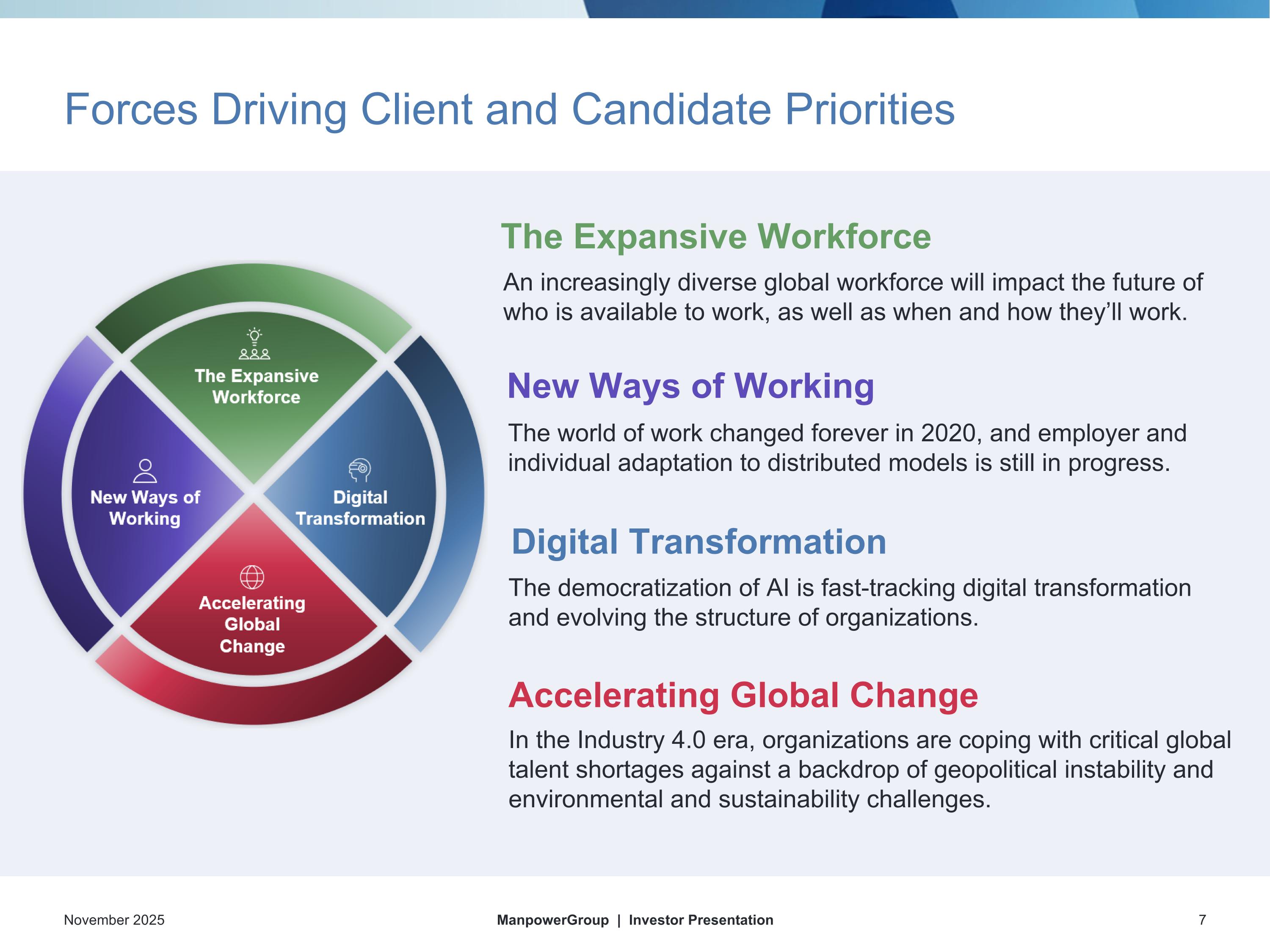 Forces Driving Client and Candidate Priorities

The Expansive Workforce

New Ways of Working

Digital Transformation

Accelerating Global Change

The Expansive Workforce

An increasingly diverse global workforce will impact the future of who is available to work, as well as when and how they'll work.

New Ways of Working

The world of work changed forever in 2020, and employer and individual adaptation to distributed models is still in progress.

Digital Transformation

The democratization of AI is fast-tracking digital transformation and evolving the structure of organizations.

Accelerating Global Change

In the Industry 4.0 era, organizations are coping with critical global talent shortages against a backdrop of geopolitical instability and environmental and sustainability challenges.

November 2025

ManpowerGroup | Investor Presentation

7